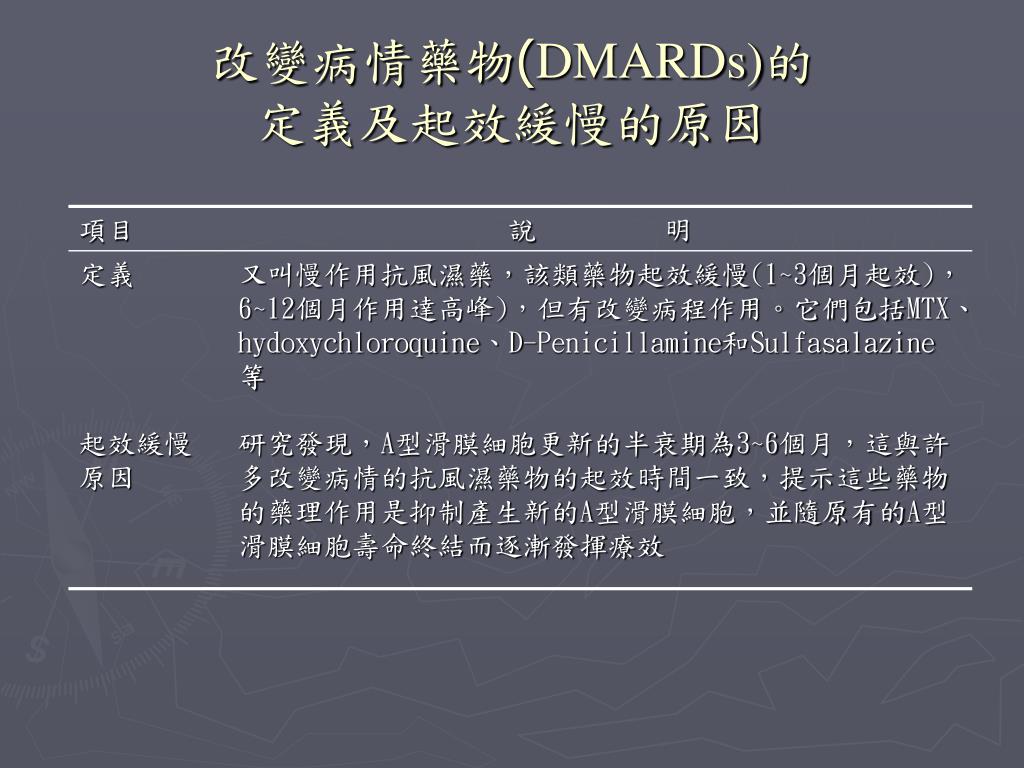 改變病情藥物(DMARDs)的
定義及起效緩慢的原因

| 項目 | 說　　明 |
|---|---|
| 定義 | 又叫慢作用抗風濕藥，該類藥物起效緩慢(1~3個月起效)，6~12個月作用達高峰)，但有改變病程作用。它們包括MTX、hydoxychloroquine、D-Penicillamine和Sulfasalazine等 |
| 起效緩慢原因 | 研究發現，A型滑膜細胞更新的半衰期為3~6個月，這與許多改變病情的抗風濕藥物的起效時間一致，提示這些藥物的藥理作用是抑制產生新的A型滑膜細胞，並隨原有的A型滑膜細胞壽命終結而逐漸發揮療效 |